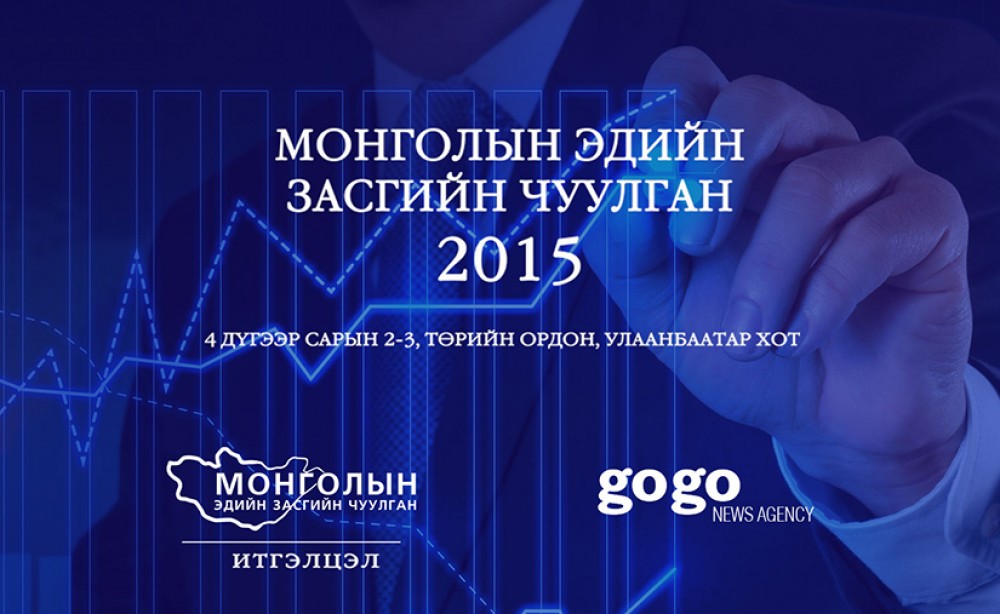 МОНГОЛЫН ЭДИЙН ЗАСГИЙН ЧУУЛГАН 2015

4 ДҮГЭЭР САРЫН 2-3, ТӨРИЙН ОРДОН, УЛААНБААТАР ХОТ

МОНГОЛЫН ЭДИЙН ЗАСГИЙН ЧУУЛГАН

ИТГЭЛЦЭЛ

gogo NEWS AGENCY